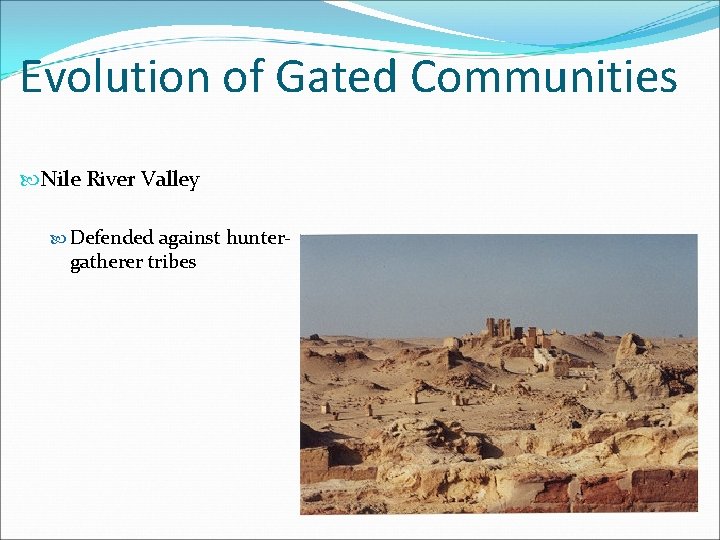 Evolution of Gated Communities

Nile River Valley

Defended against hunter-gatherer tribes